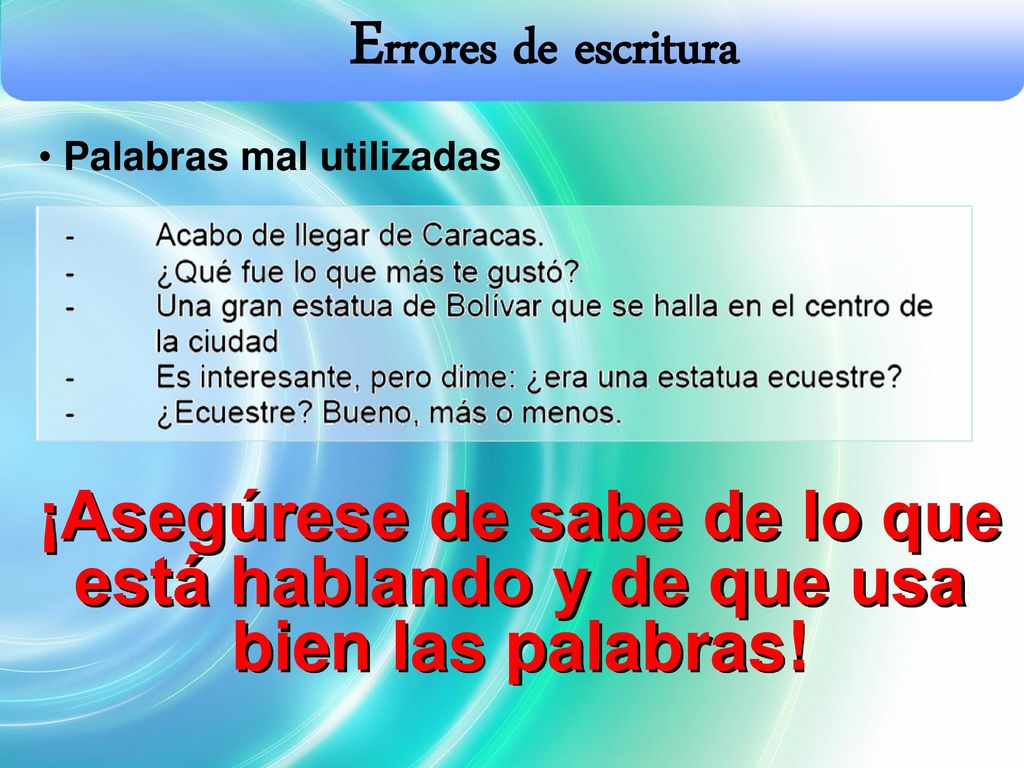 Errores de escritura

• Palabras mal utilizadas

- Acabo de llegar de Caracas.
- ¿Qué fue lo que más te gustó?
- Una gran estatua de Bolívar que se halla en el centro de la ciudad
- Es interesante, pero dime: ¿era una estatua ecuestre?
- ¿Ecuestre? Bueno, más o menos.

¡Asegúrese de sabe de lo que está hablando y de que usa bien las palabras!